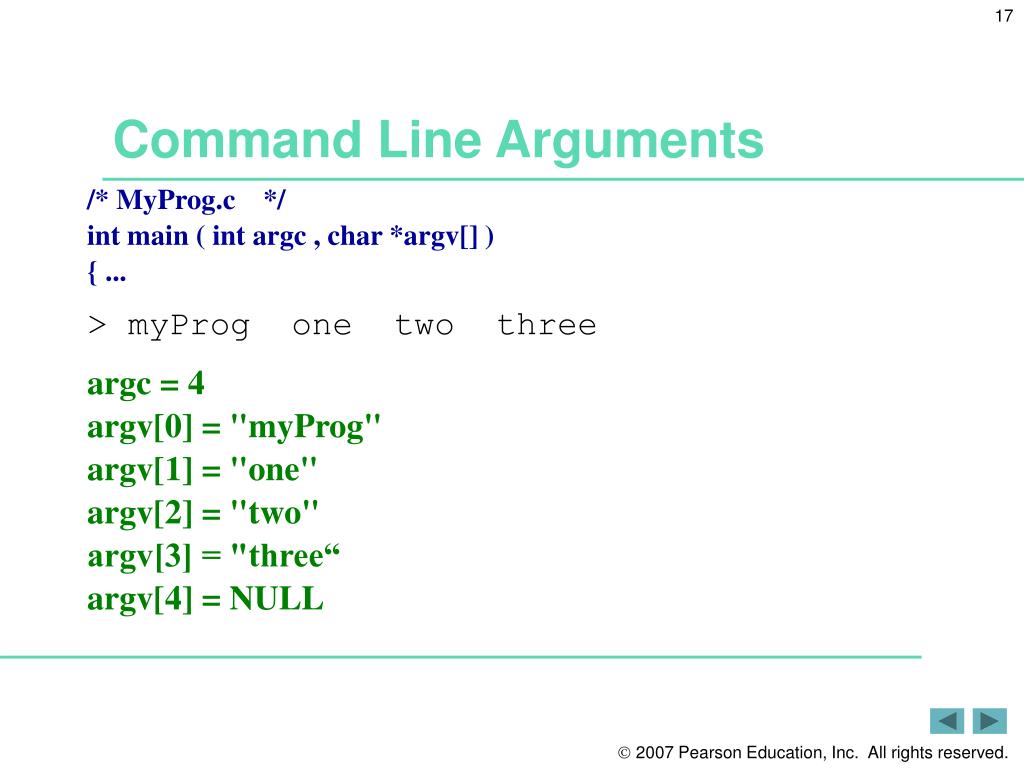 17

Command Line Arguments

/* MyProg.c */
int main ( int argc , char *argv[] )
{ ...

> myProg one two three

argc = 4
argv[0] = "myProg"
argv[1] = "one"
argv[2] = "two"
argv[3] = "three“
argv[4] = NULL

© 2007 Pearson Education, Inc. All rights reserved.